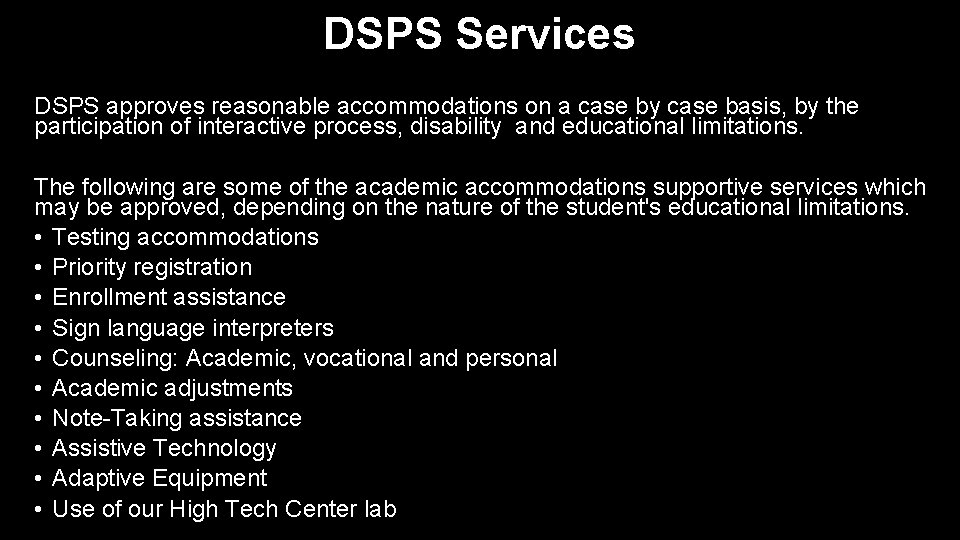 DSPS Services

DSPS approves reasonable accommodations on a case by case basis, by the participation of interactive process, disability and educational limitations.

The following are some of the academic accommodations supportive services which may be approved, depending on the nature of the student's educational limitations.
• Testing accommodations
• Priority registration
• Enrollment assistance
• Sign language interpreters
• Counseling: Academic, vocational and personal
• Academic adjustments
• Note-Taking assistance
• Assistive Technology
• Adaptive Equipment
• Use of our High Tech Center lab